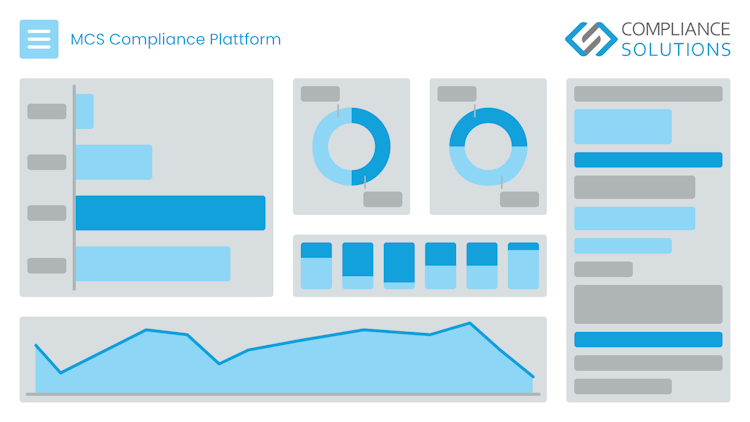 MCS Compliance Plattform

COMPLIANCE
SOLUTIONS